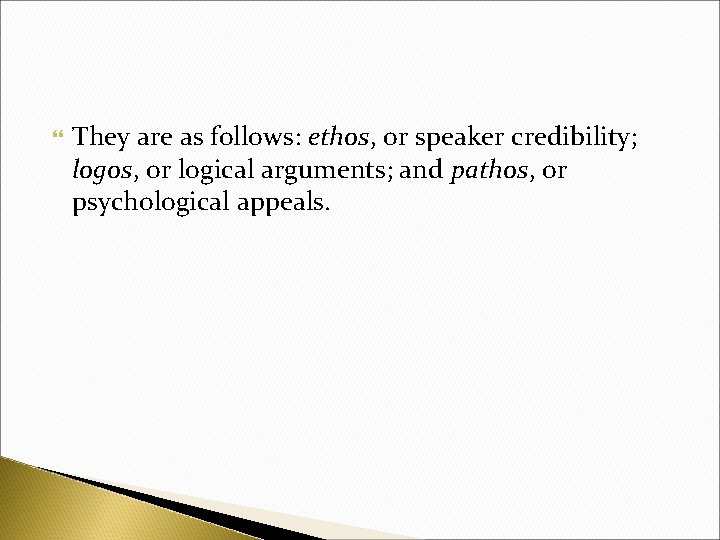 They are as follows: ethos, or speaker credibility; logos, or logical arguments; and pathos, or psychological appeals.